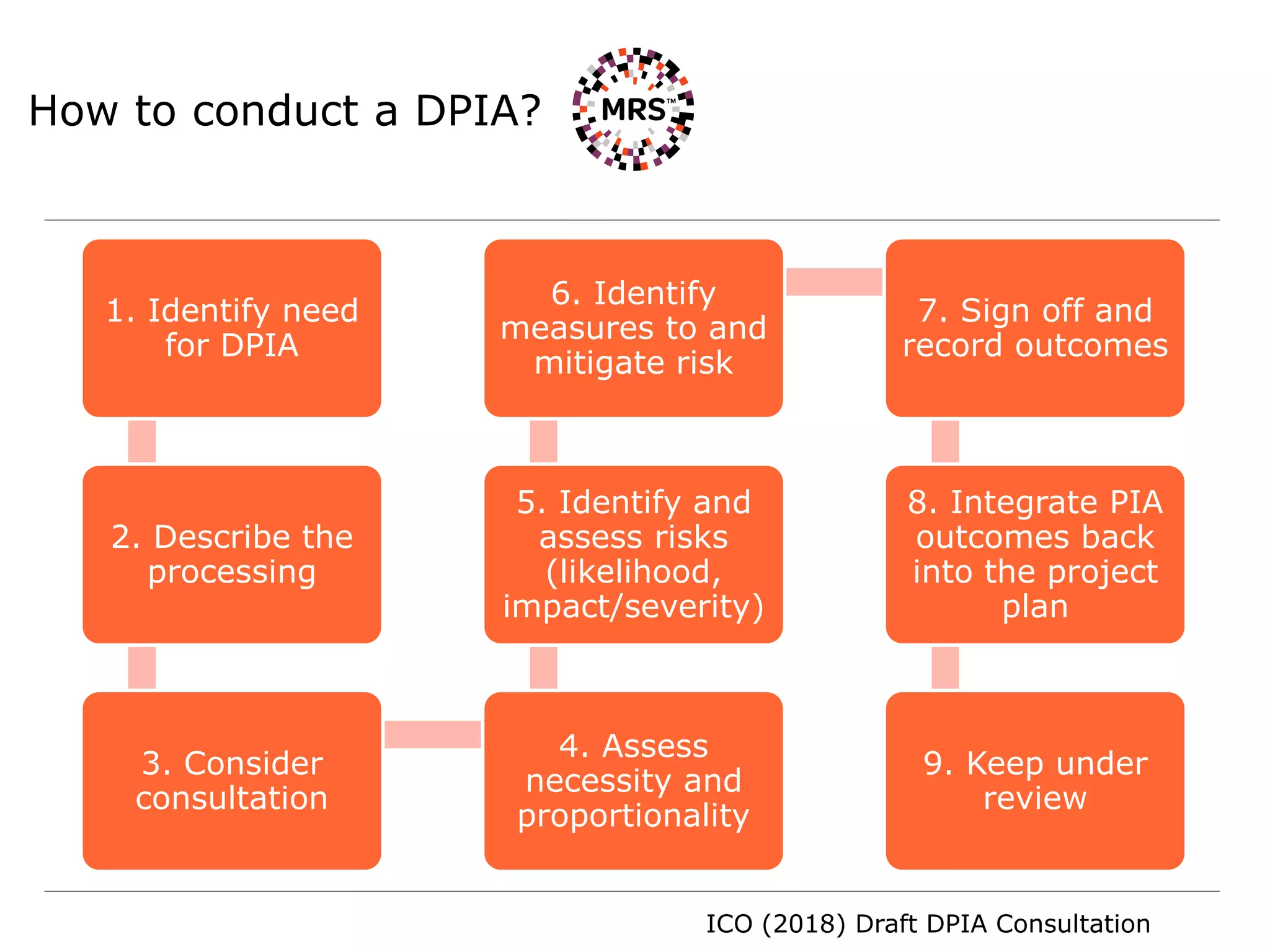 How to conduct a DPIA?

MRS™

1. Identify need for DPIA

2. Describe the processing

3. Consider consultation

4. Assess necessity and proportionality

5. Identify and assess risks (likelihood, impact/severity)

6. Identify measures to and mitigate risk

7. Sign off and record outcomes

8. Integrate PIA outcomes back into the project plan

9. Keep under review

ICO (2018) Draft DPIA Consultation